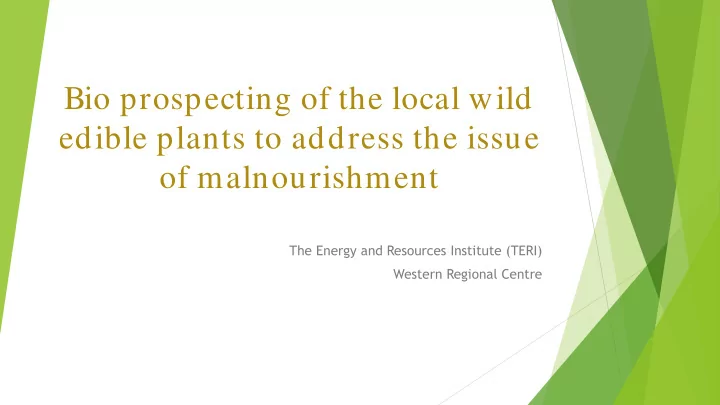 Bio prospecting of the local wild edible plants to address the issue of malnourishment

The Energy and Resources Institute (TERI)
Western Regional Centre